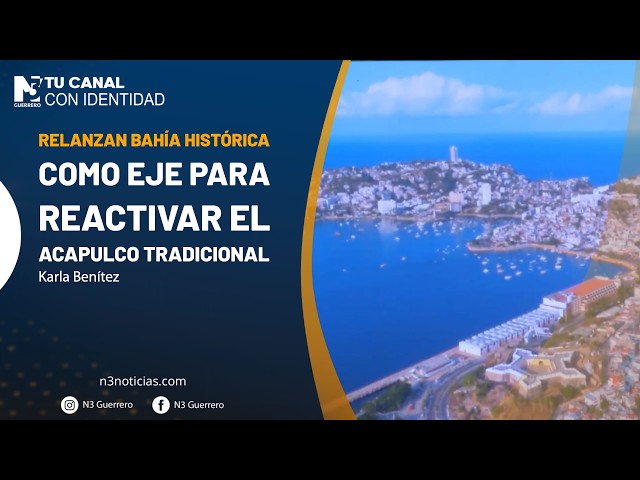 N3 GUERRERO TU CANAL CON IDENTIDAD

RELANZAN BAHÍA HISTÓRICA
COMO EJE PARA REACTIVAR EL ACAPULCO TRADICIONAL
Karla Benítez

n3noticias.com
N3 Guerrero
N3 Guerrero